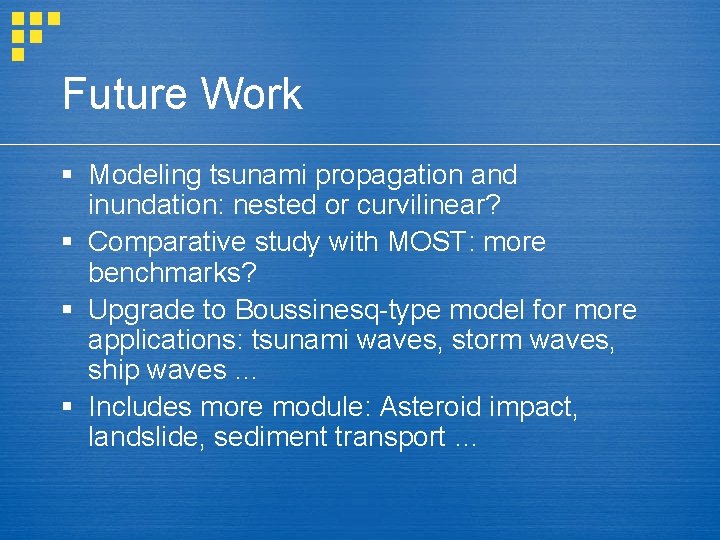 Future Work

▪ Modeling tsunami propagation and inundation: nested or curvilinear?
▪ Comparative study with MOST: more benchmarks?
▪ Upgrade to Boussinesq-type model for more applications: tsunami waves, storm waves, ship waves …
▪ Includes more module: Asteroid impact, landslide, sediment transport …